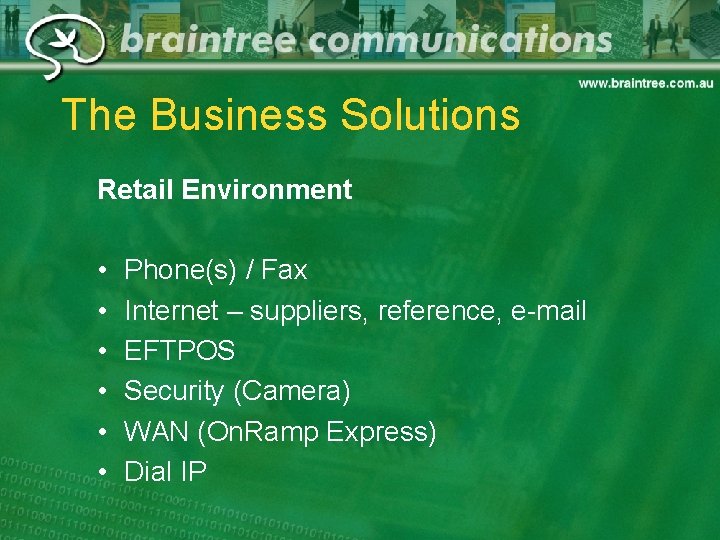 braintree communications

www.braintree.com.au

The Business Solutions

Retail Environment

• Phone(s) / Fax
• Internet – suppliers, reference, e-mail
• EFTPOS
• Security (Camera)
• WAN (OnRamp Express)
• Dial IP